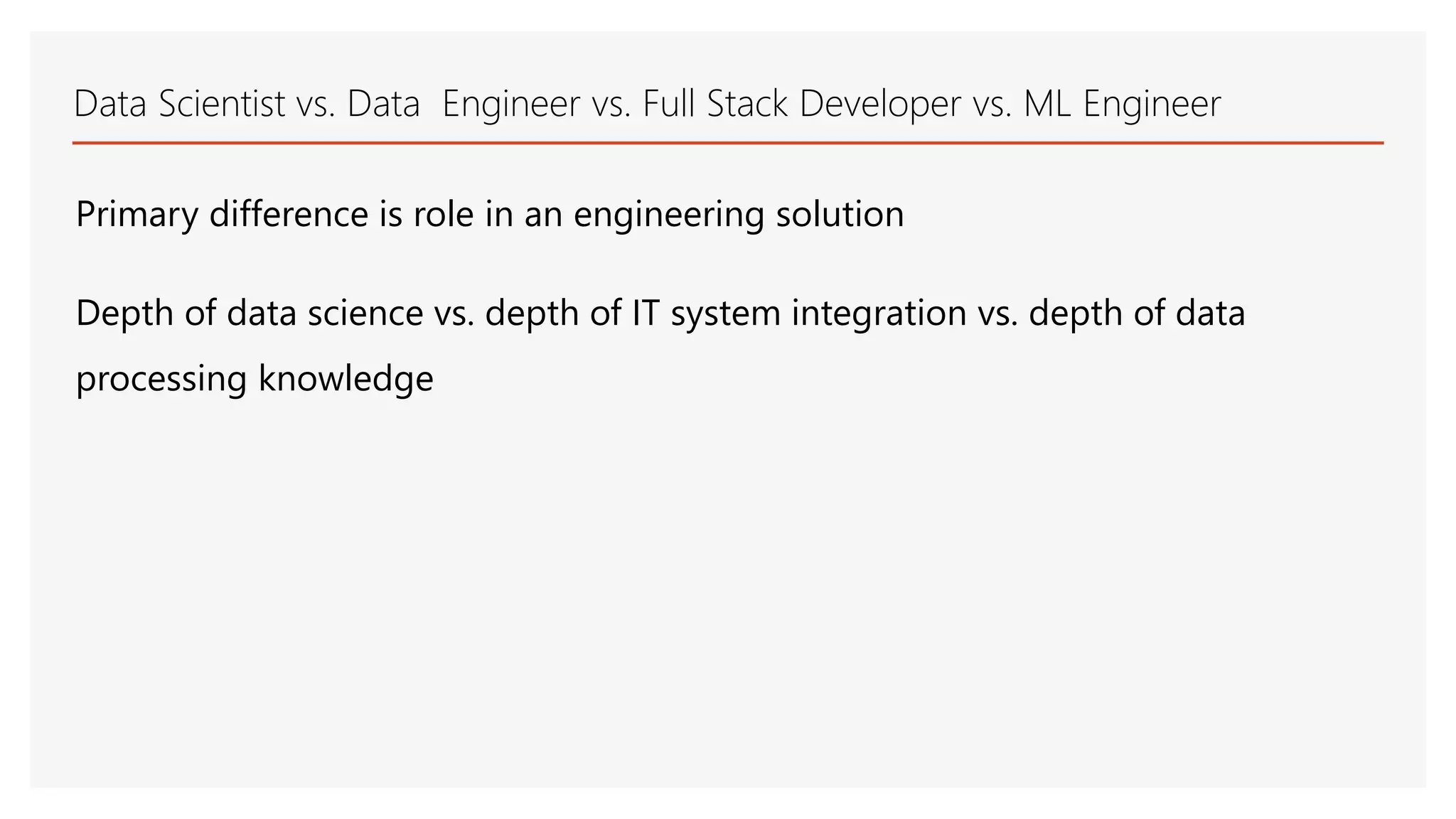 Data Scientist vs. Data  Engineer vs. Full Stack Developer vs. ML Engineer

Primary difference is role in an engineering solution

Depth of data science vs. depth of IT system integration vs. depth of data processing knowledge